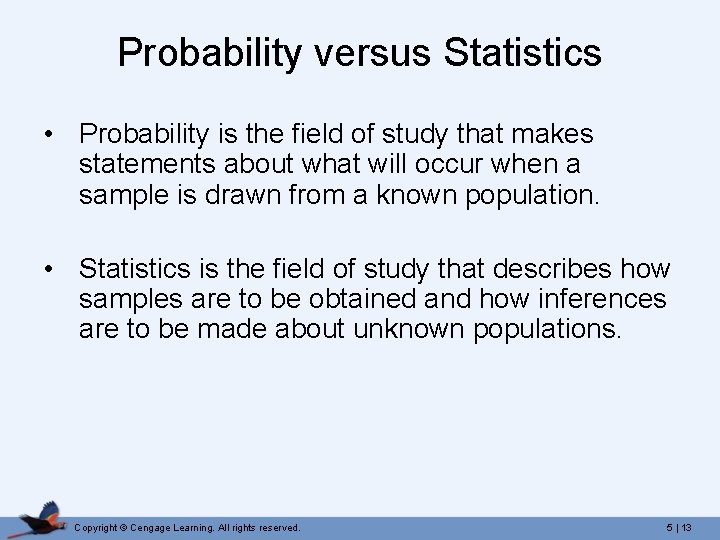 Probability versus Statistics

• Probability is the field of study that makes statements about what will occur when a sample is drawn from a known population.

• Statistics is the field of study that describes how samples are to be obtained and how inferences are to be made about unknown populations.

Copyright © Cengage Learning. All rights reserved.

5 | 13